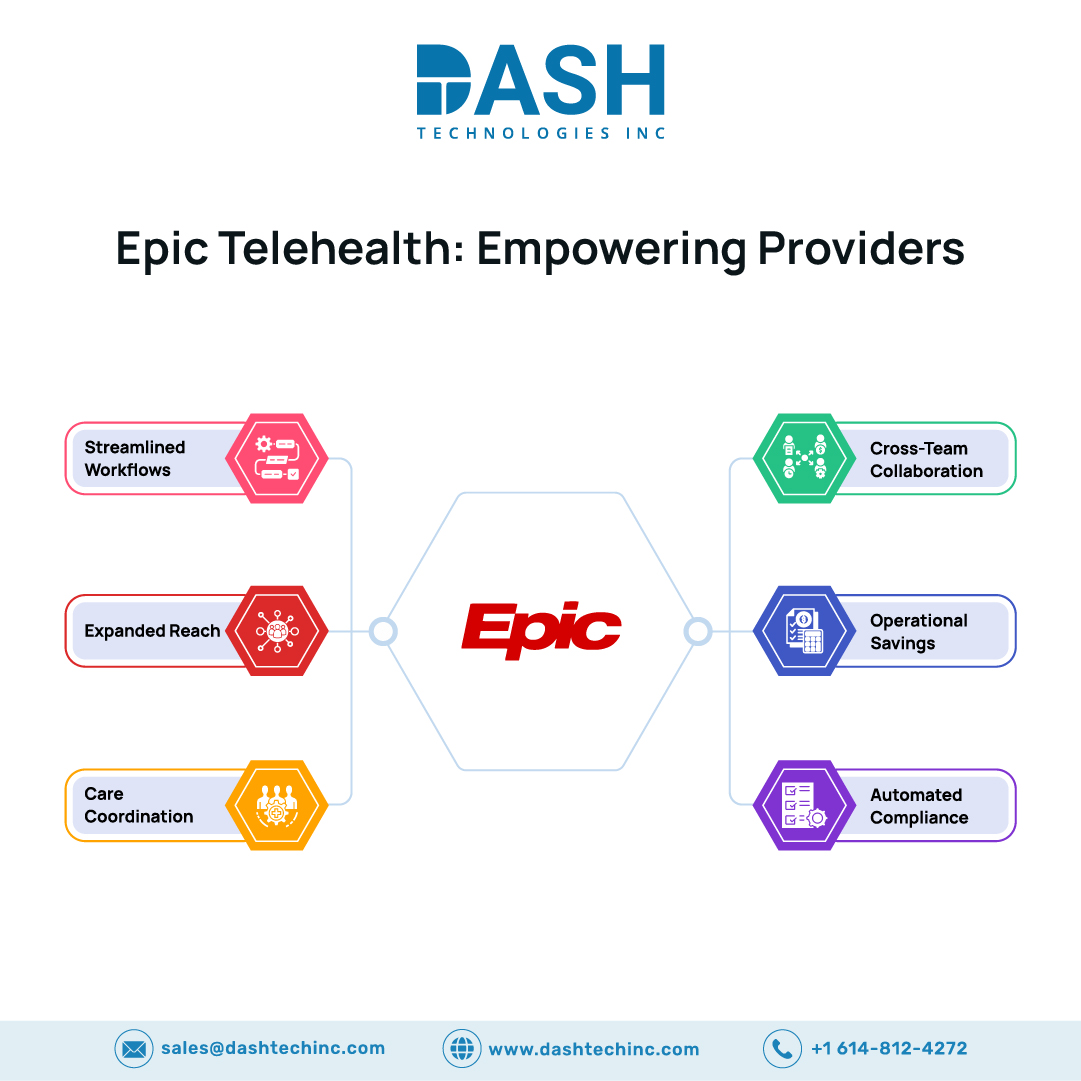 DASH
TECHNOLOGIES INC

Epic Telehealth: Empowering Providers

Streamlined Workflows

Expanded Reach

Care Coordination

Epic

Cross-Team Collaboration

Operational Savings

Automated Compliance

sales@dashtechinc.com www.dashtechinc.com +1 614-812-4272